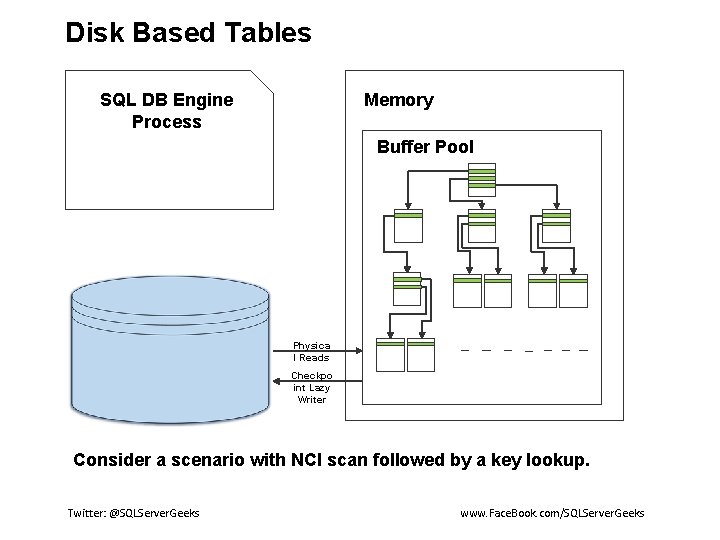 Disk Based Tables

SQL DB Engine
Process

Memory

Buffer Pool

Physica
l Reads

Checkpo
int Lazy
Writer

Consider a scenario with NCI scan followed by a key lookup.

Twitter: @SQLServerGeeks

www.FaceBook.com/SQLServerGeeks